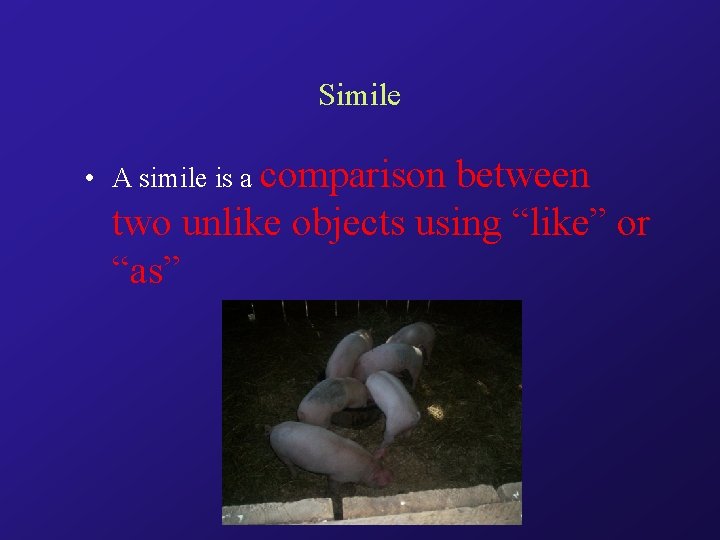 Simile

• A simile is a comparison between two unlike objects using “like” or “as”